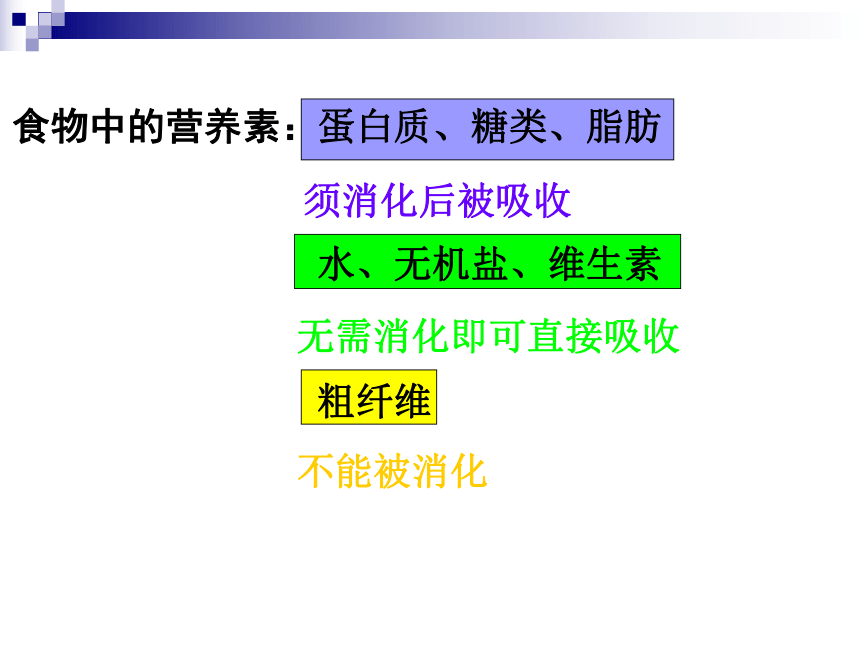 食物中的营养素：蛋白质、糖类、脂肪

须消化后被吸收

水、无机盐、维生素

无需消化即可直接吸收

粗纤维

不能被消化